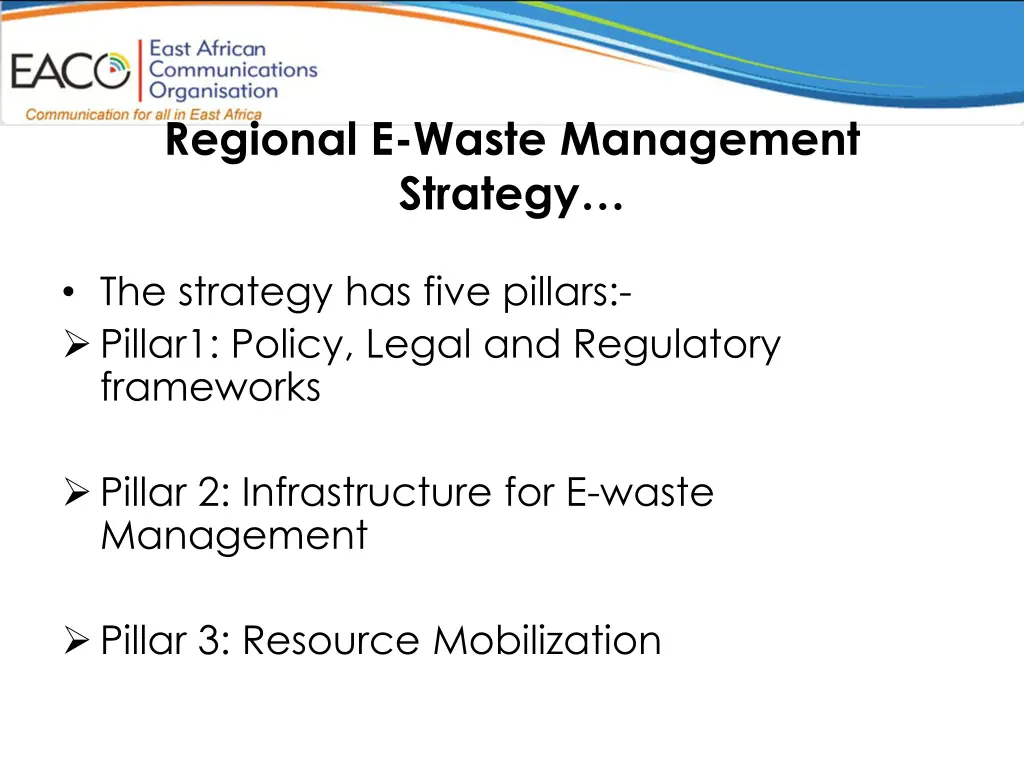 EACO East African Communications Organisation
Communication for all in East Africa

Regional E-Waste Management Strategy…

• The strategy has five pillars:-
➢ Pillar1: Policy, Legal and Regulatory frameworks

➢ Pillar 2: Infrastructure for E-waste Management

➢ Pillar 3: Resource Mobilization